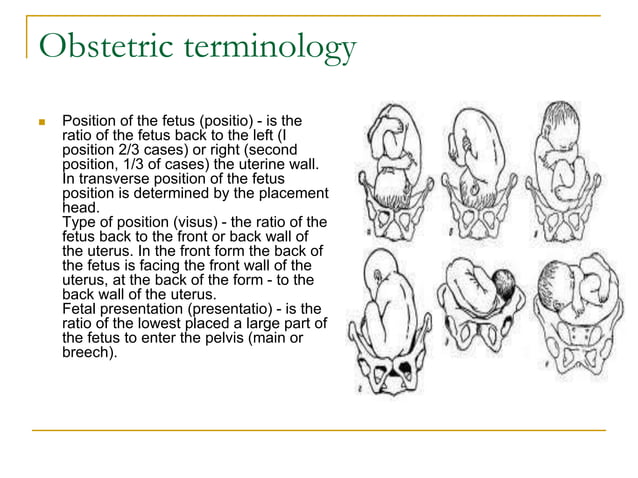 Obstetric terminology

Position of the fetus (positio) - is the ratio of the fetus back to the left (I position 2/3 cases) or right (second position, 1/3 of cases) the uterine wall. In transverse position of the fetus position is determined by the placement head.
Type of position (visus) - the ratio of the fetus back to the front or back wall of the uterus. In the front form the back of the fetus is facing the front wall of the uterus, at the back of the form - to the back wall of the uterus.
Fetal presentation (presentatio) - is the ratio of the lowest placed a large part of the fetus to enter the pelvis (main or breech).